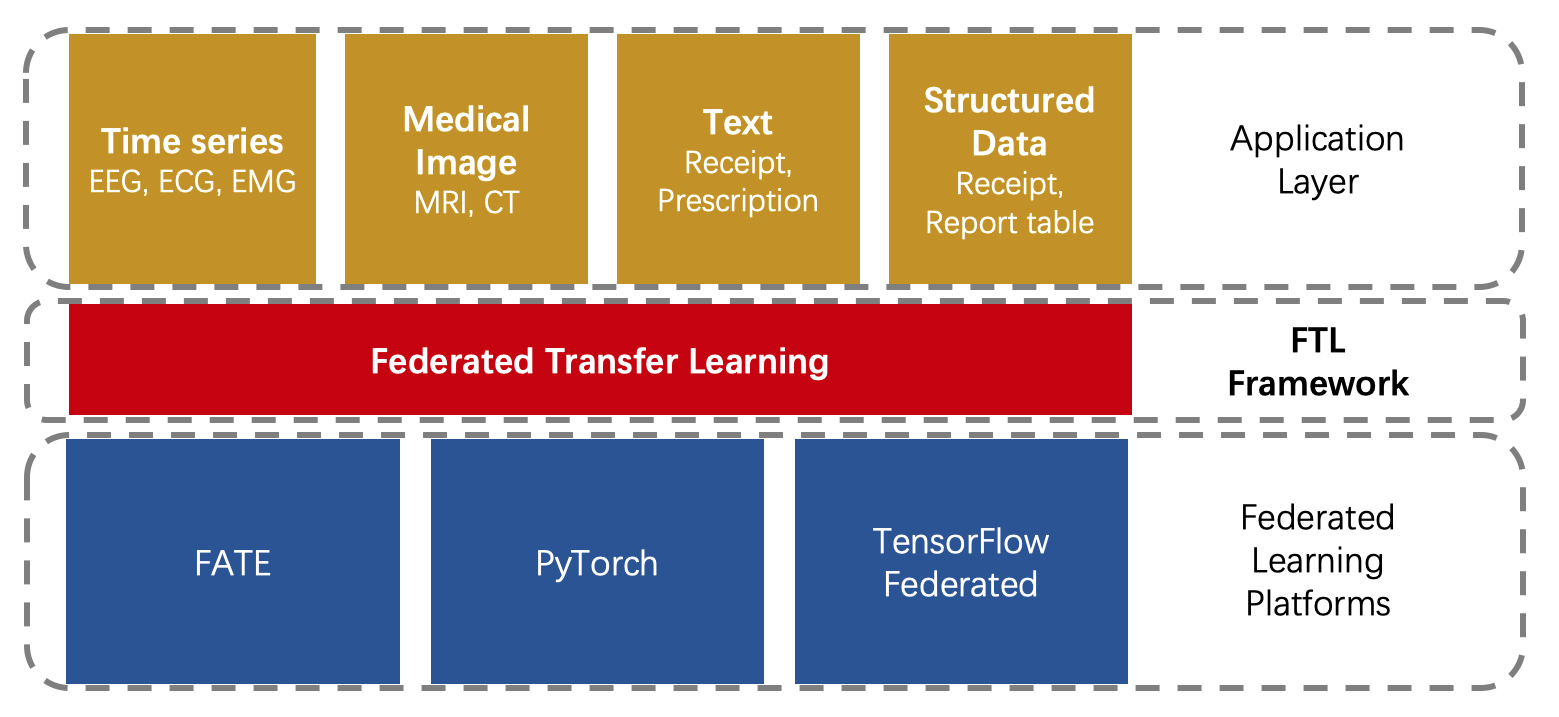 Time series
EEG, ECG, EMG

Medical Image
MRI, CT

Text
Receipt, Prescription

Structured Data
Receipt, Report table

Application Layer

Federated Transfer Learning

FTL Framework

FATE

PyTorch

TensorFlow Federated

Federated Learning Platforms